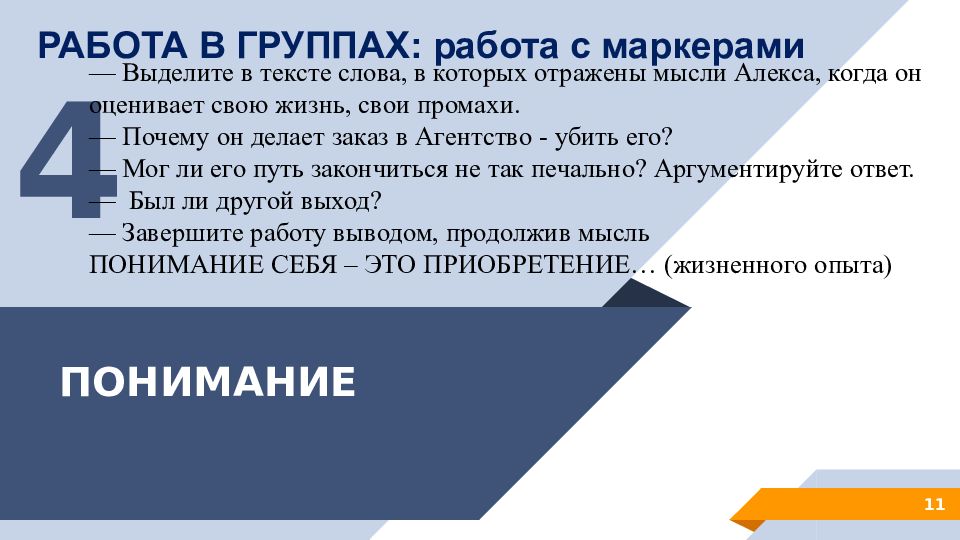 РАБОТА В ГРУППАХ: работа с маркерами

4

— Выделите в тексте слова, в которых отражены мысли Алекса, когда он оценивает свою жизнь, свои промахи.
— Почему он делает заказ в Агентство - убить его?
— Мог ли его путь закончиться не так печально? Аргументируйте ответ.
— Был ли другой выход?
— Завершите работу выводом, продолжив мысль
ПОНИМАНИЕ СЕБЯ – ЭТО ПРИОБРЕТЕНИЕ… (жизненного опыта)

ПОНИМАНИЕ

11